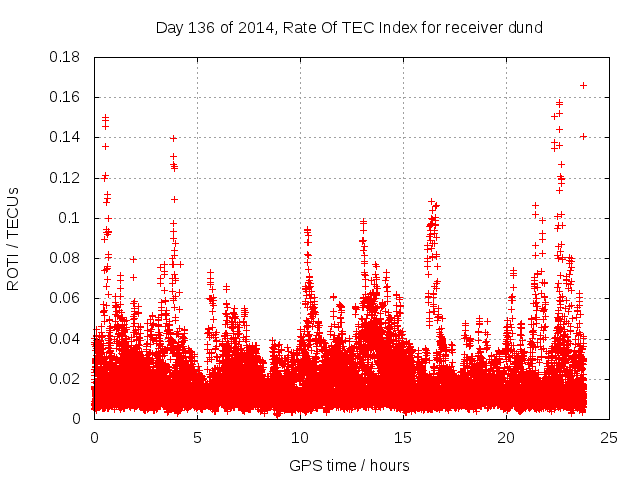 Day 136 of 2014, Rate Of TEC Index for receiver dund

ROTI / TECUs

0.18
0.16
0.14
0.12
0.1
0.08
0.06
0.04
0.02
0

0
5
10
15
20
25

GPS time / hours